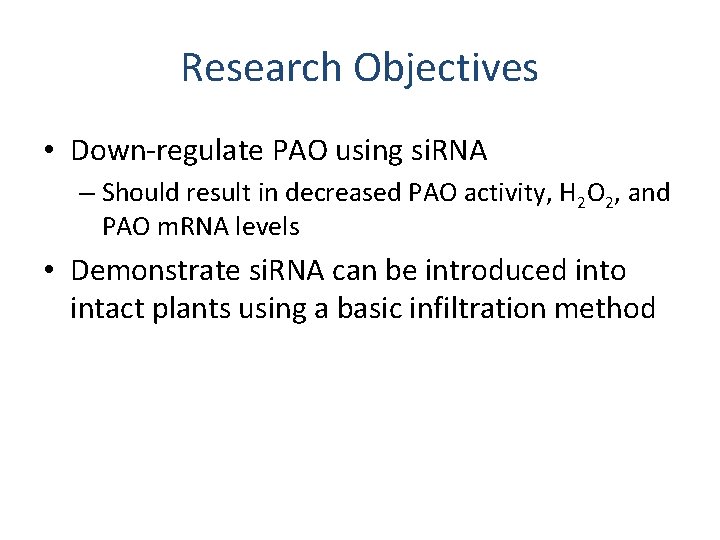 Research Objectives

• Down-regulate PAO using siRNA

– Should result in decreased PAO activity, $H_2O_2$, and PAO mRNA levels

• Demonstrate siRNA can be introduced into intact plants using a basic infiltration method